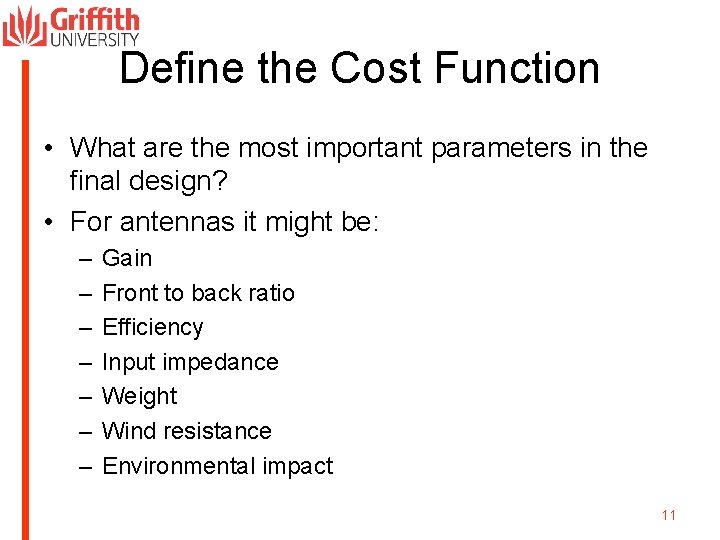 Griffith UNIVERSITY

Define the Cost Function

• What are the most important parameters in the final design?
• For antennas it might be:
– Gain
– Front to back ratio
– Efficiency
– Input impedance
– Weight
– Wind resistance
– Environmental impact

11